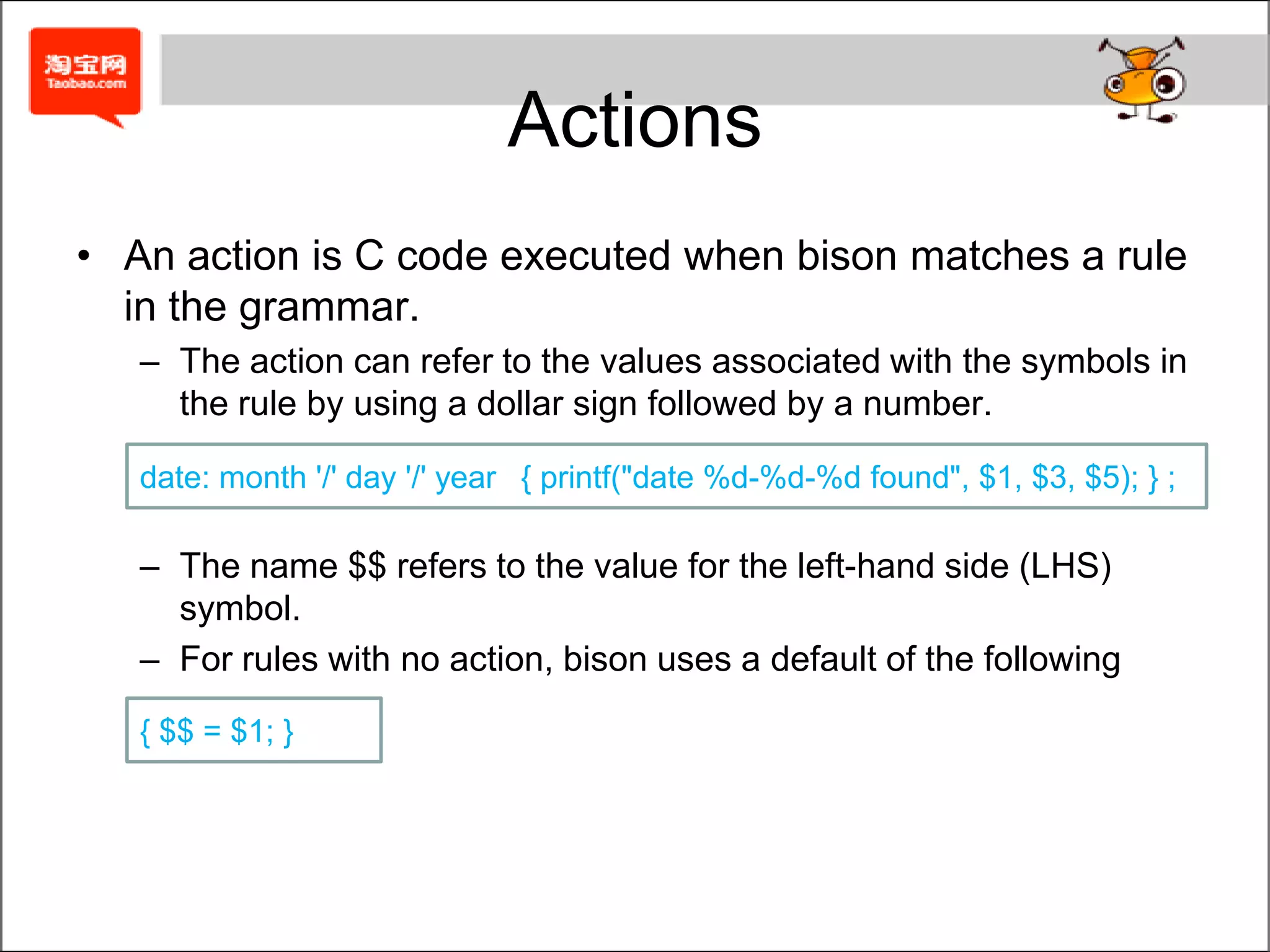 淘宝网
Taobao.com

Actions

• An action is C code executed when bison matches a rule in the grammar.
– The action can refer to the values associated with the symbols in the rule by using a dollar sign followed by a number.

date: month '/' day '/' year { printf("date %d-%d-%d found", \$1, \$3, \$5); } ;

– The name \$\$ refers to the value for the left-hand side (LHS) symbol.
– For rules with no action, bison uses a default of the following

{ \$\$ = \$1; }